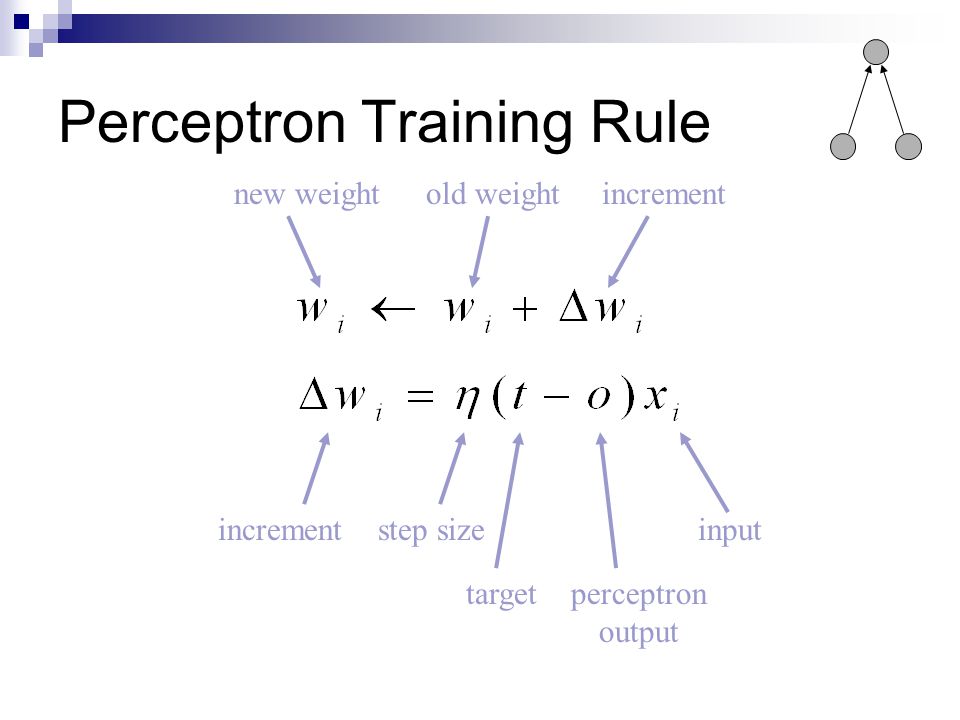 Perceptron Training Rule

new weight old weight increment

$w_i \leftarrow w_i + \Delta w_i$

$\Delta w_i = \eta(t - o)x_i$

increment step size input

target perceptron output